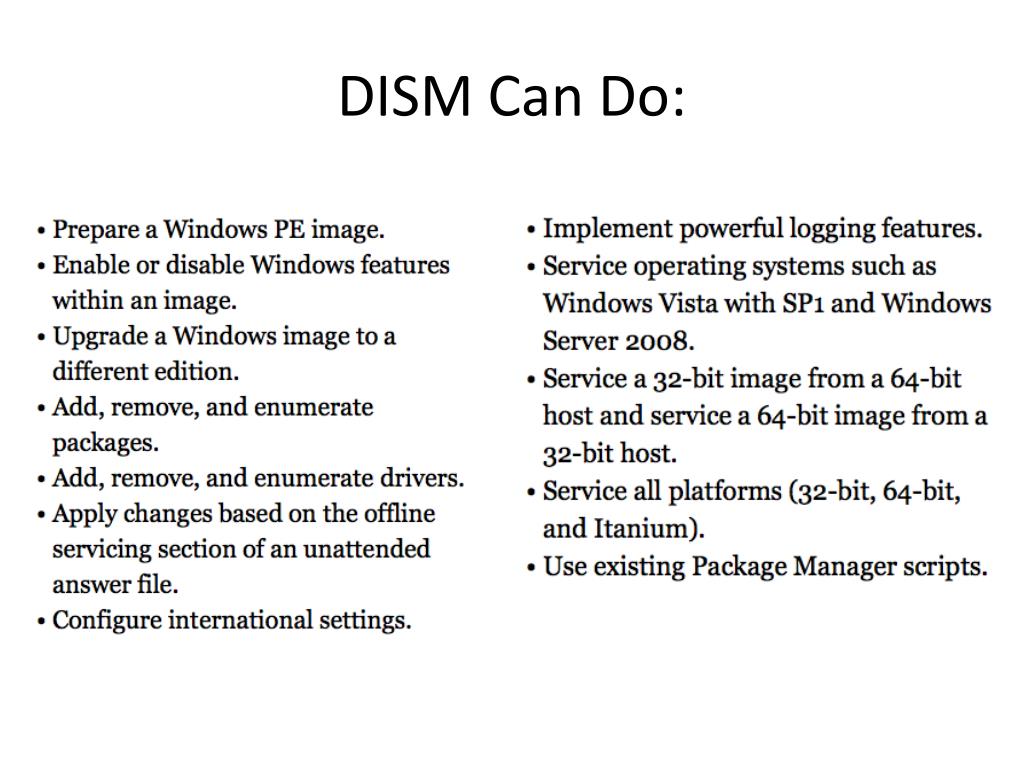 DISM Can Do:

• Prepare a Windows PE image.
• Enable or disable Windows features within an image.
• Upgrade a Windows image to a different edition.
• Add, remove, and enumerate packages.
• Add, remove, and enumerate drivers.
• Apply changes based on the offline servicing section of an unattended answer file.
• Configure international settings.

• Implement powerful logging features.
• Service operating systems such as Windows Vista with SP1 and Windows Server 2008.
• Service a 32-bit image from a 64-bit host and service a 64-bit image from a 32-bit host.
• Service all platforms (32-bit, 64-bit, and Itanium).
• Use existing Package Manager scripts.